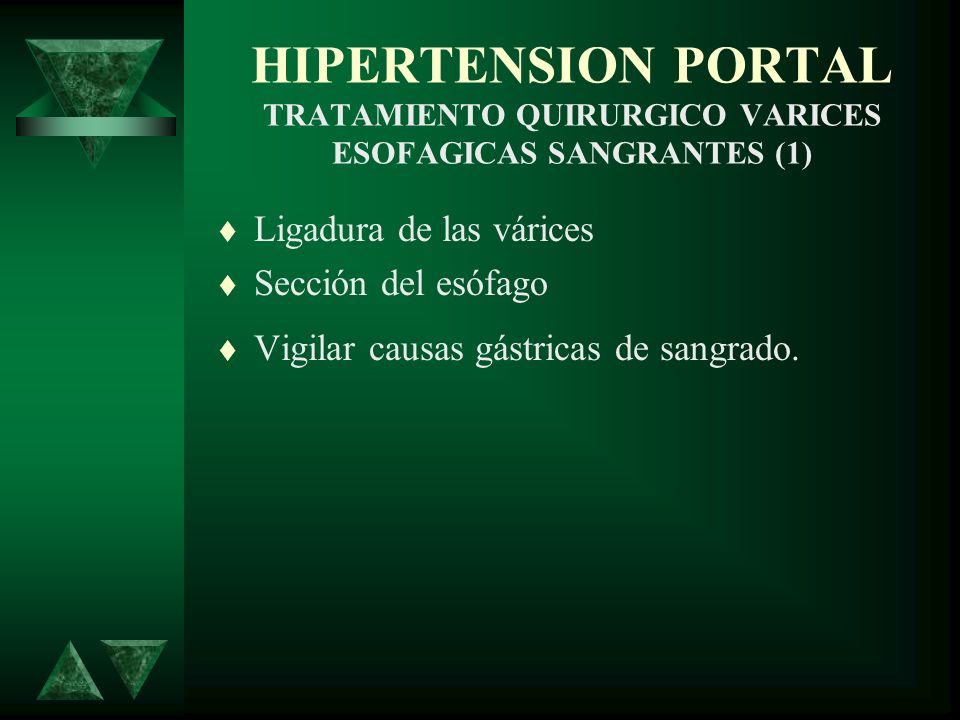 HIPERTENSION PORTAL
TRATAMIENTO QUIRURGICO VARICES ESOFAGICAS SANGRANTES (1)

♦ Ligadura de las várices
♦ Sección del esófago
♦ Vigilar causas gástricas de sangrado.